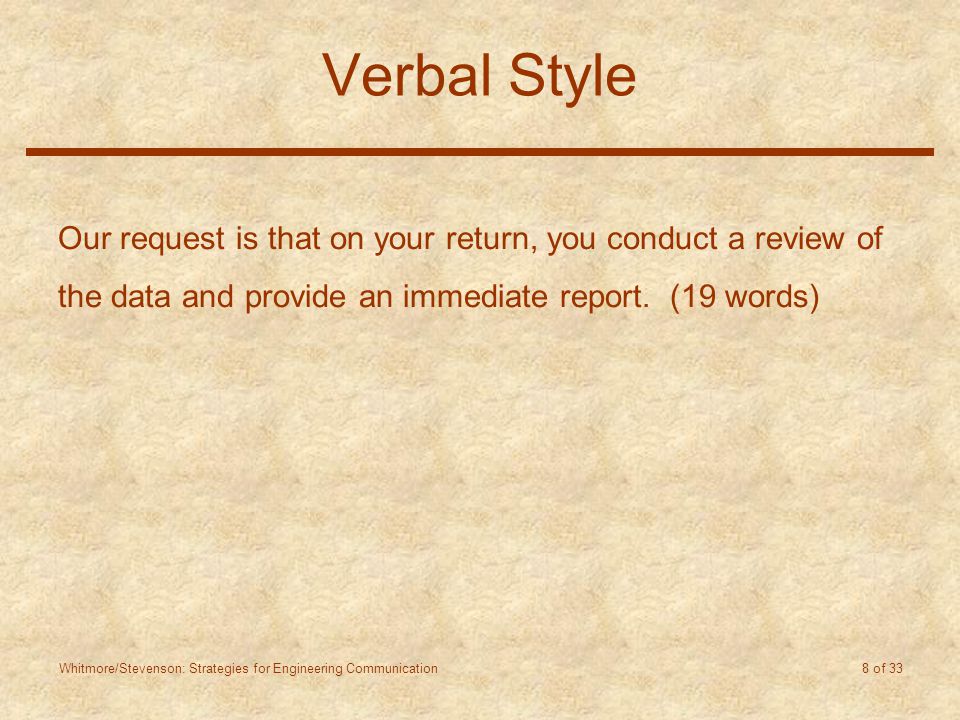 Verbal Style

Our request is that on your return, you conduct a review of the data and provide an immediate report.  (19 words)

Whitmore/Stevenson: Strategies for Engineering Communication

8 of 33